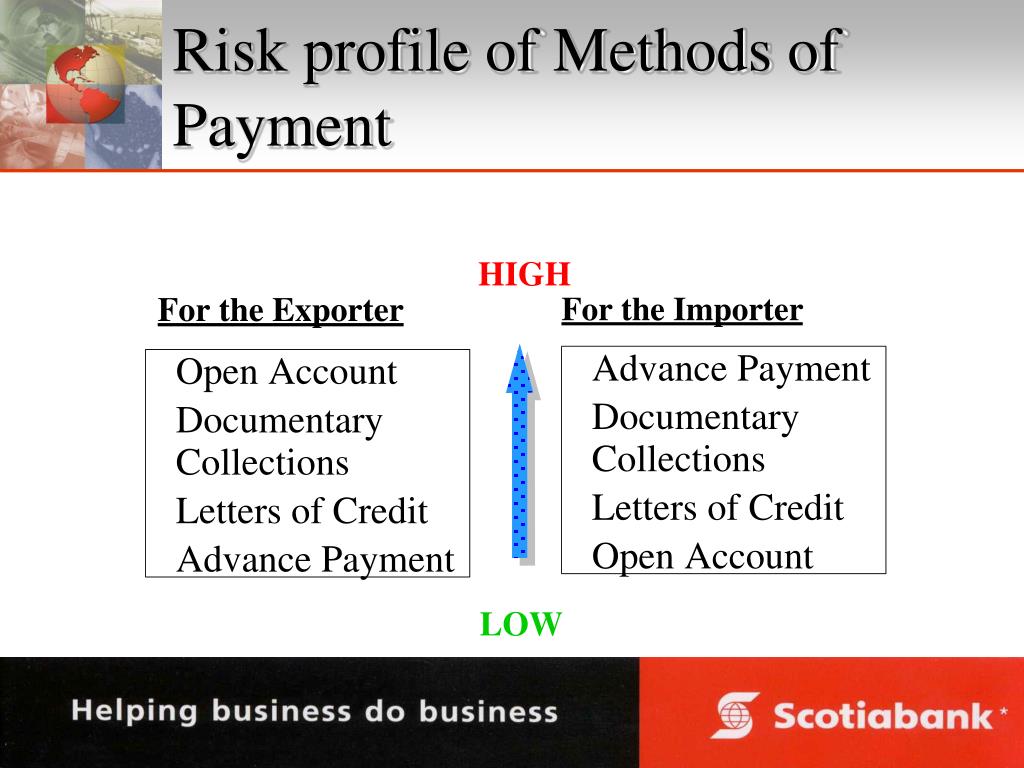 Risk profile of Methods of Payment

HIGH

For the Exporter

Open Account
Documentary Collections
Letters of Credit
Advance Payment

For the Importer

Advance Payment
Documentary Collections
Letters of Credit
Open Account

LOW

Helping business do business

Scotiabank*